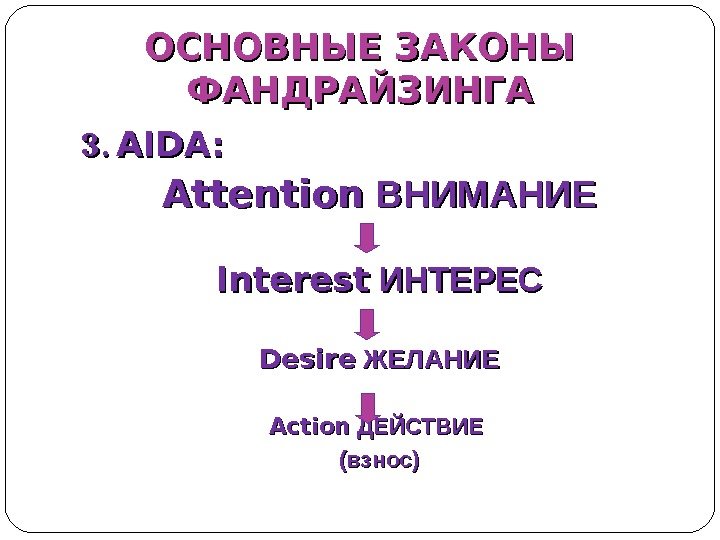 ОСНОВНЫЕ ЗАКОНЫ ФАНДРАЙЗИНГА

3. AIDA:

Attention ВНИМАНИЕ

Interest ИНТЕРЕС

Desire ЖЕЛАНИЕ

Action ДЕЙСТВИЕ

(взнос)